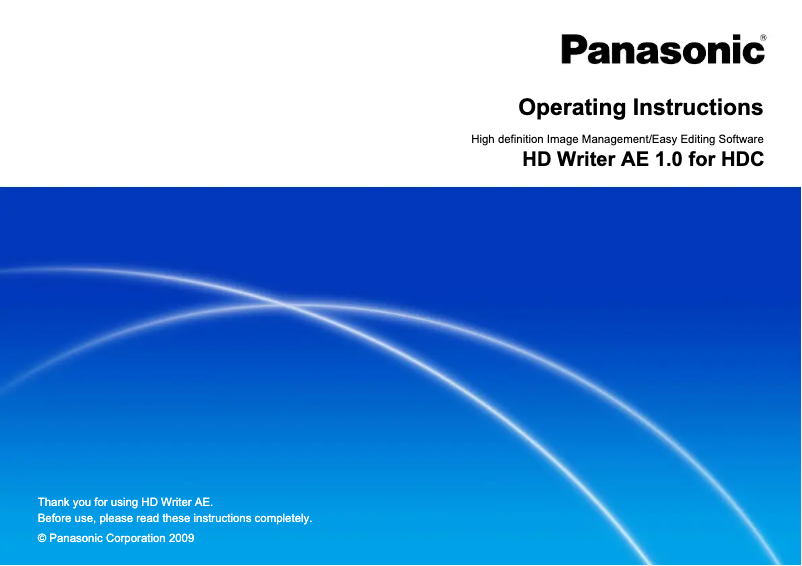 Panasonic®

Operating Instructions

High definition Image Management/Easy Editing Software
HD Writer AE 1.0 for HDC

Thank you for using HD Writer AE.
Before use, please read these instructions completely.
© Panasonic Corporation 2009